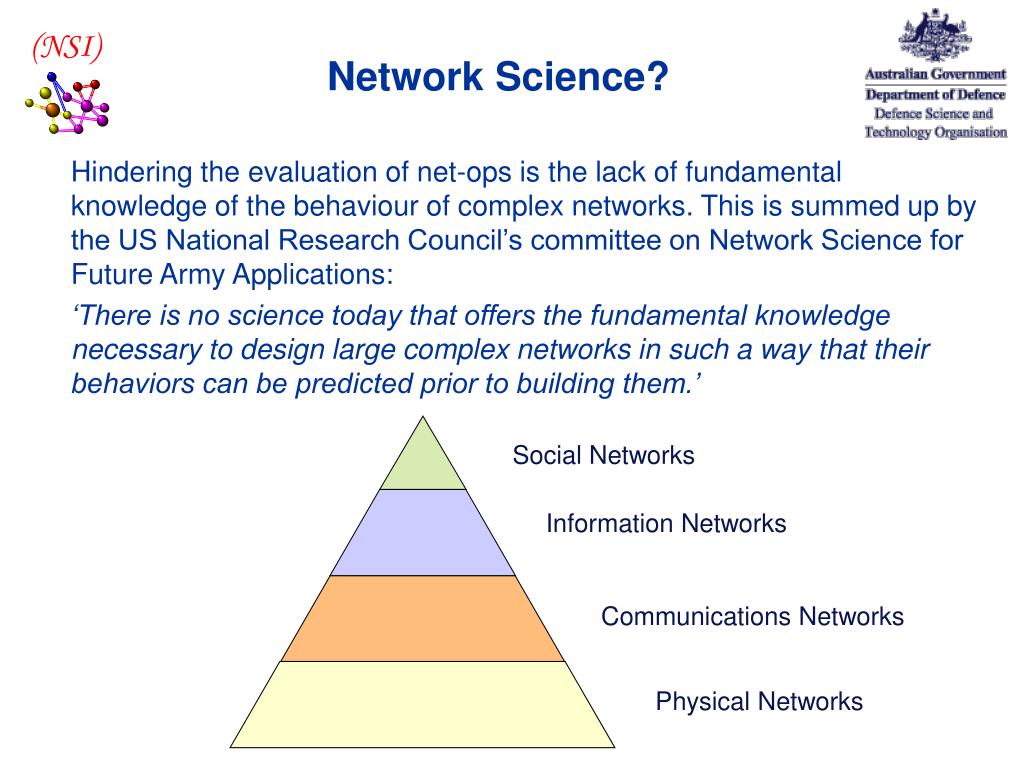 (NSI)

Network Science?

Australian Government
Department of Defence
Defence Science and Technology Organisation

Hindering the evaluation of net-ops is the lack of fundamental knowledge of the behaviour of complex networks. This is summed up by the US National Research Council’s committee on Network Science for Future Army Applications:

‘There is no science today that offers the fundamental knowledge necessary to design large complex networks in such a way that their behaviors can be predicted prior to building them.’

Social Networks

Information Networks

Communications Networks

Physical Networks